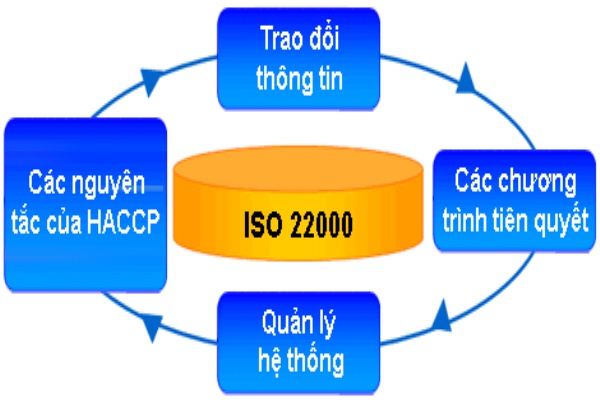 Trao đổi thông tin

Các nguyên tắc của HACCP

ISO 22000

Các chương trình tiên quyết

Quản lý hệ thống